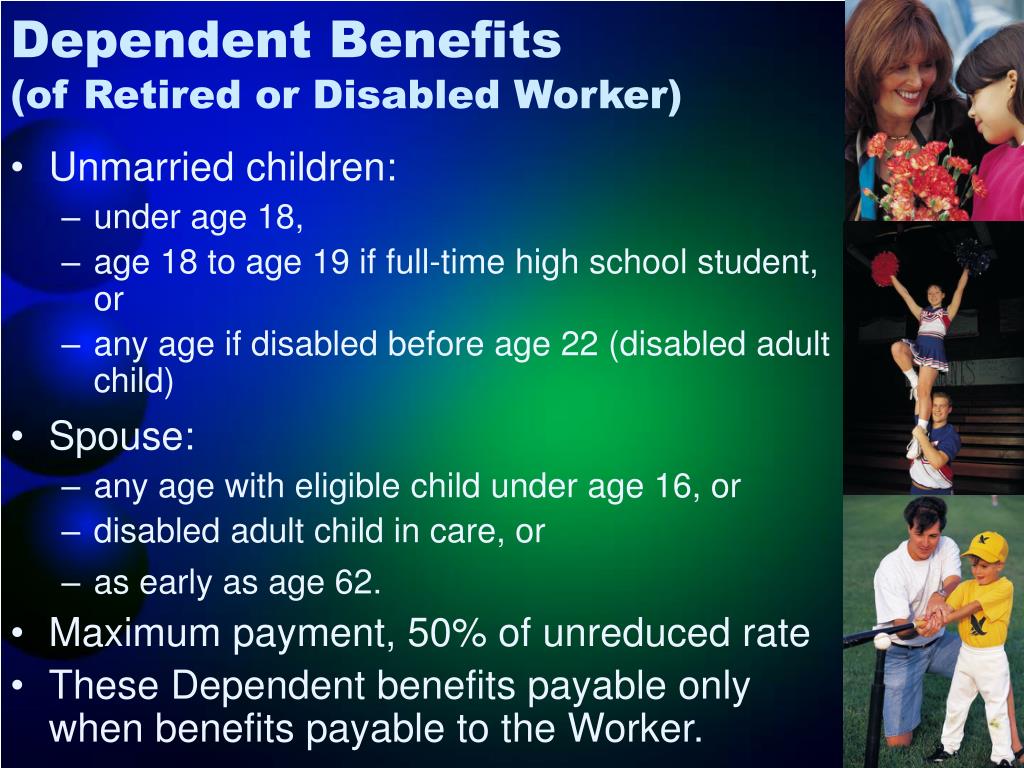 Dependent Benefits
(of Retired or Disabled Worker)

• Unmarried children:
– under age 18,
– age 18 to age 19 if full-time high school student, or
– any age if disabled before age 22 (disabled adult child)

• Spouse:
– any age with eligible child under age 16, or
– disabled adult child in care, or
– as early as age 62.

• Maximum payment, 50% of unreduced rate

• These Dependent benefits payable only when benefits payable to the Worker.